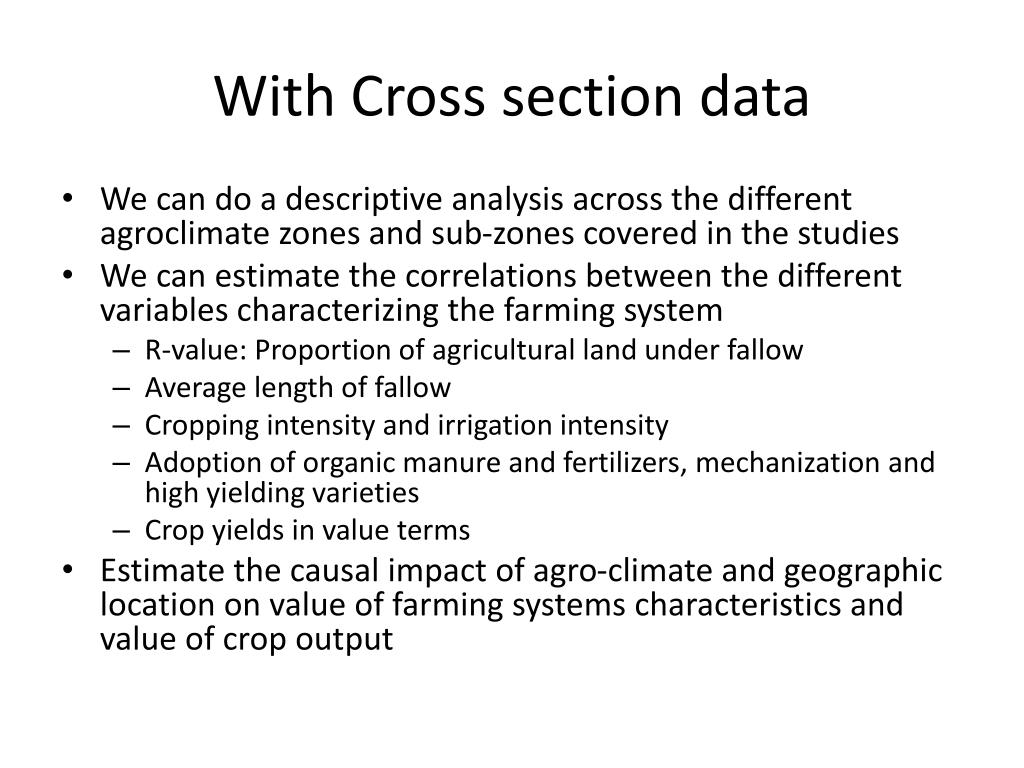 With Cross section data

• We can do a descriptive analysis across the different agroclimate zones and sub-zones covered in the studies
• We can estimate the correlations between the different variables characterizing the farming system
– R-value: Proportion of agricultural land under fallow
– Average length of fallow
– Cropping intensity and irrigation intensity
– Adoption of organic manure and fertilizers, mechanization and high yielding varieties
– Crop yields in value terms
• Estimate the causal impact of agro-climate and geographic location on value of farming systems characteristics and value of crop output